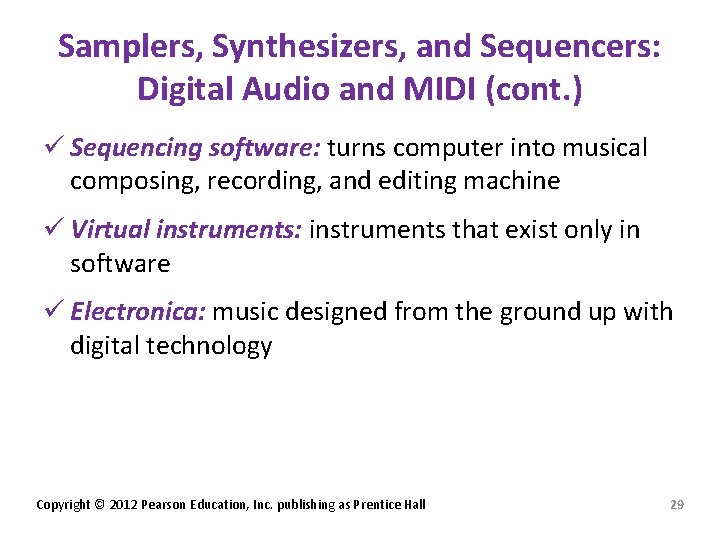 Samplers, Synthesizers, and Sequencers: Digital Audio and MIDI (cont.)

✓ Sequencing software: turns computer into musical composing, recording, and editing machine

✓ Virtual instruments: instruments that exist only in software

✓ Electronica: music designed from the ground up with digital technology

Copyright © 2012 Pearson Education, Inc. publishing as Prentice Hall

29